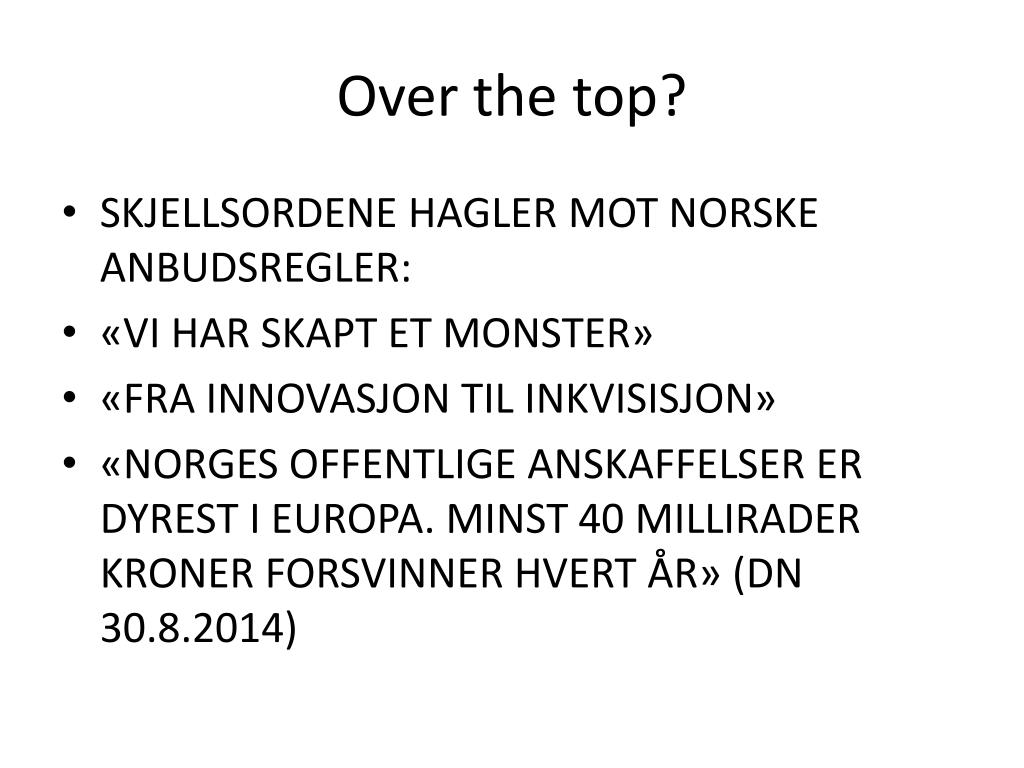 Over the top?

• SKJELLSORDENE HAGLER MOT NORSKE ANBUDSREGLER:
• «VI HAR SKAPT ET MONSTER»
• «FRA INNOVASJON TIL INKVISISJON»
• «NORGES OFFENTLIGE ANSKAFFELSER ER DYREST I EUROPA. MINST 40 MILLIRADER KRONER FORSVINNER HVERT ÅR» (DN 30.8.2014)